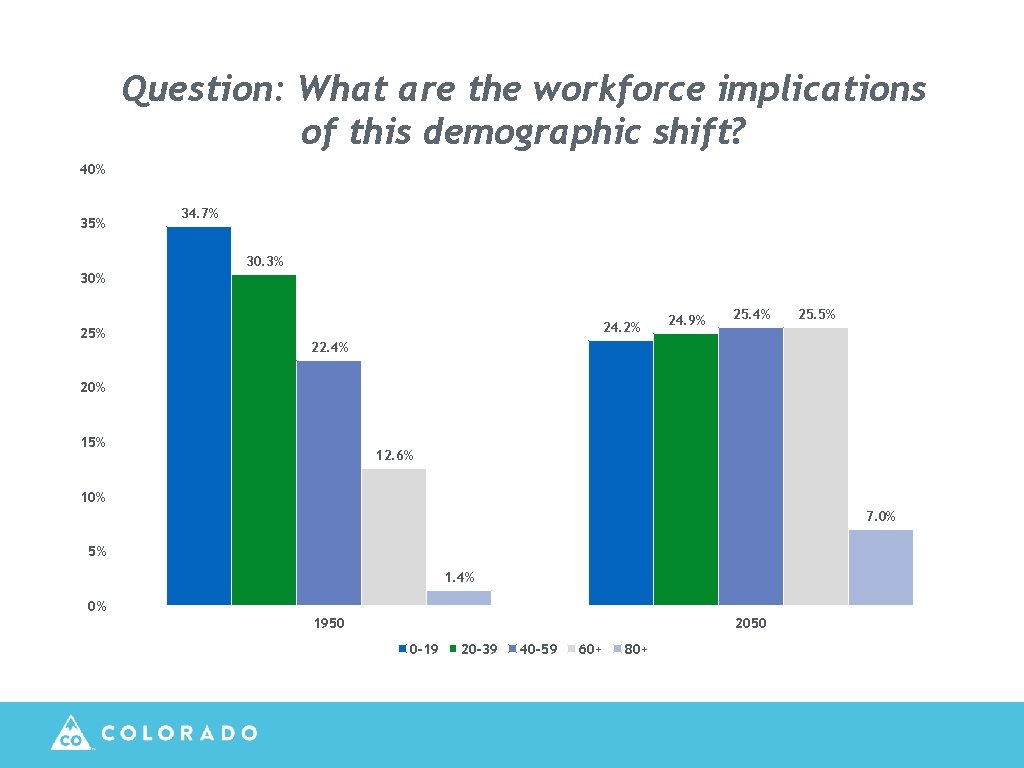 Question: What are the workforce implications of this demographic shift?

40%
35%
30%
25%
20%
15%
10%
5%
0%

34.7%
30.3%
22.4%
12.6%
1.4%
24.2%
24.9%
25.4%
25.5%
7.0%

1950
2050

0-19 20-39 40-59 60+ 80+

CO COLORADO